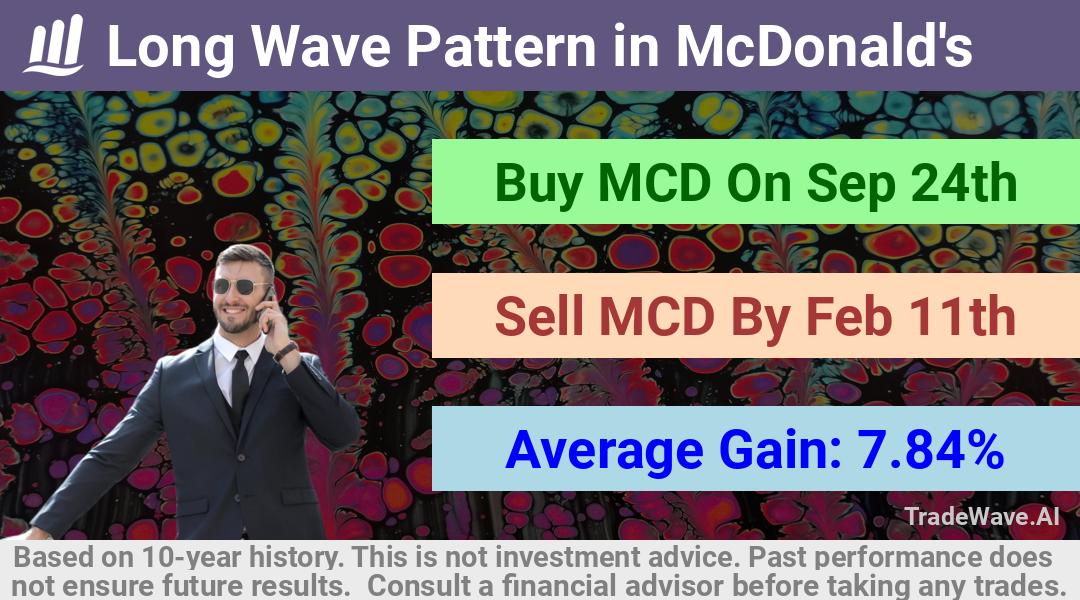 Long Wave Pattern in McDonald's

Buy MCD On Sep 24th

Sell MCD By Feb 11th

Average Gain: 7.84%

TradeWave.AI

Based on 10-year history. This is not investment advice. Past performance does not ensure future results. Consult a financial advisor before taking any trades.